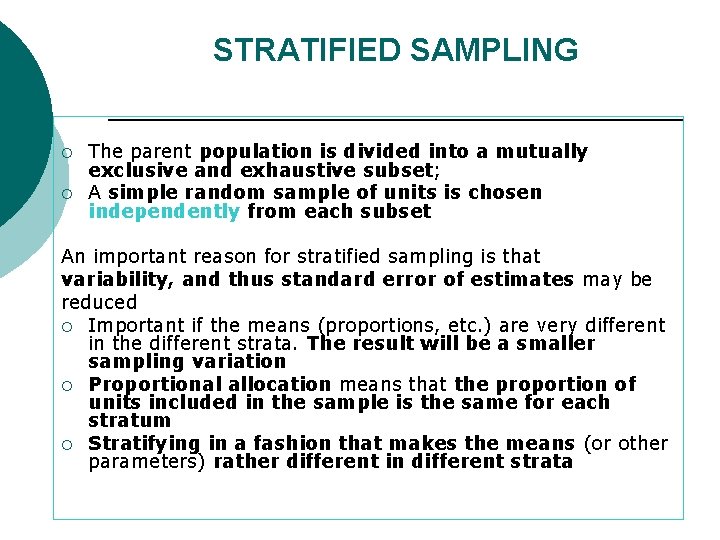 STRATIFIED SAMPLING

○ The parent population is divided into a mutually exclusive and exhaustive subset;
○ A simple random sample of units is chosen independently from each subset

An important reason for stratified sampling is that variability, and thus standard error of estimates may be reduced
○ Important if the means (proportions, etc.) are very different in the different strata. The result will be a smaller sampling variation
○ Proportional allocation means that the proportion of units included in the sample is the same for each stratum
○ Stratifying in a fashion that makes the means (or other parameters) rather different in different strata